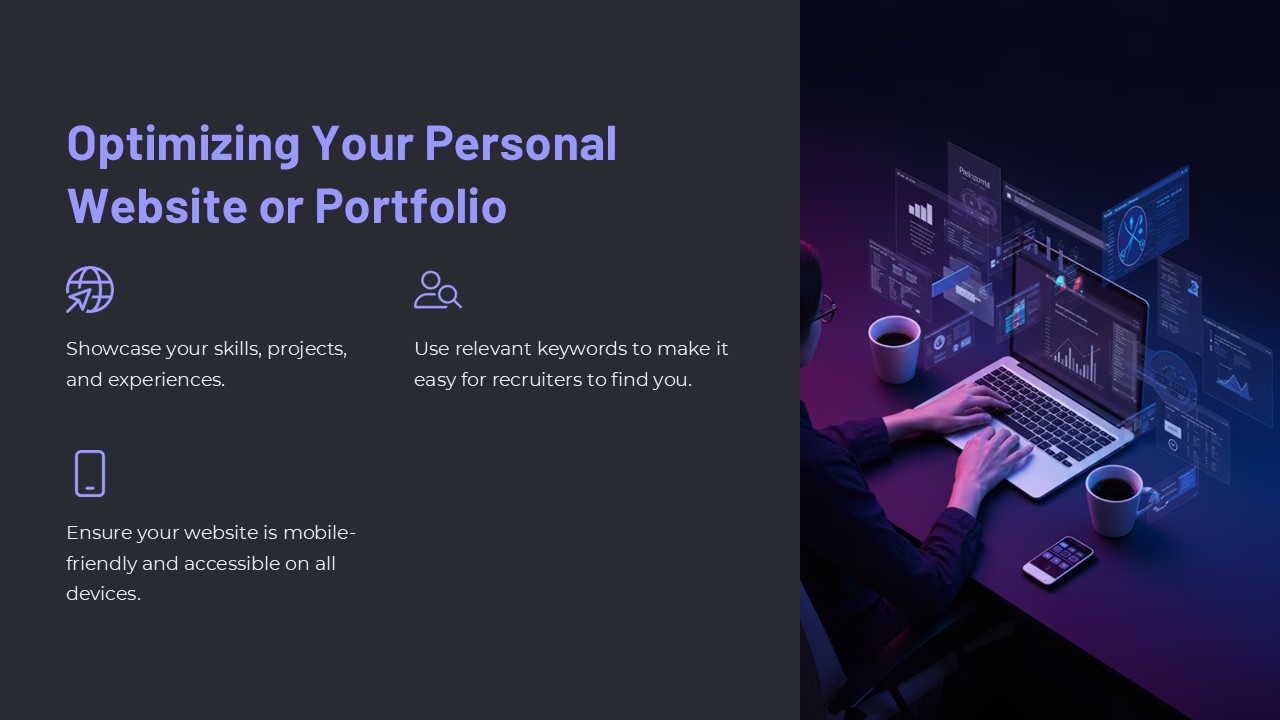 Optimizing Your Personal Website or Portfolio

Showcase your skills, projects, and experiences.

Use relevant keywords to make it easy for recruiters to find you.

Ensure your website is mobile-friendly and accessible on all devices.